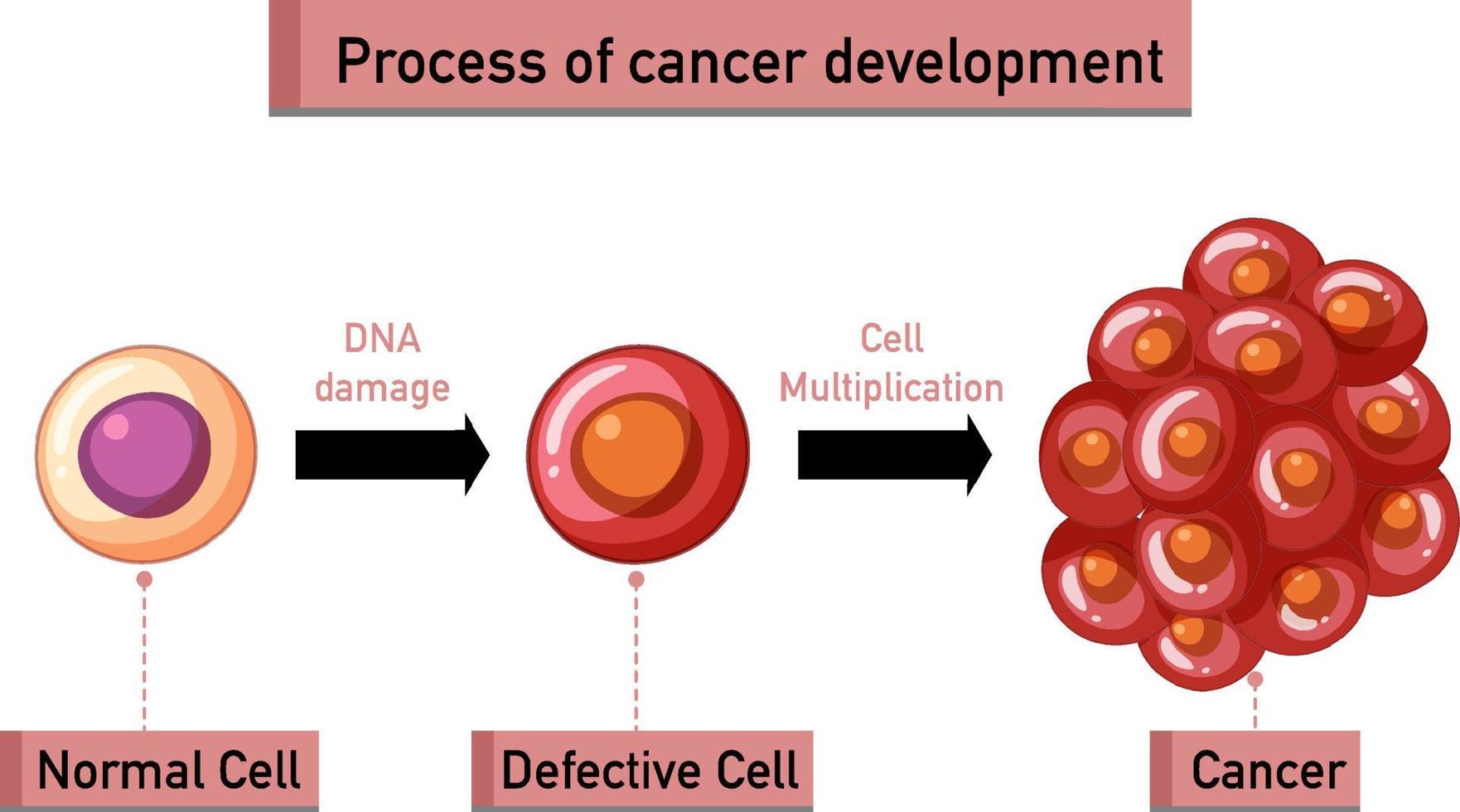 Process of cancer development

DNA damage

Cell Multiplication

Normal Cell

Defective Cell

Cancer